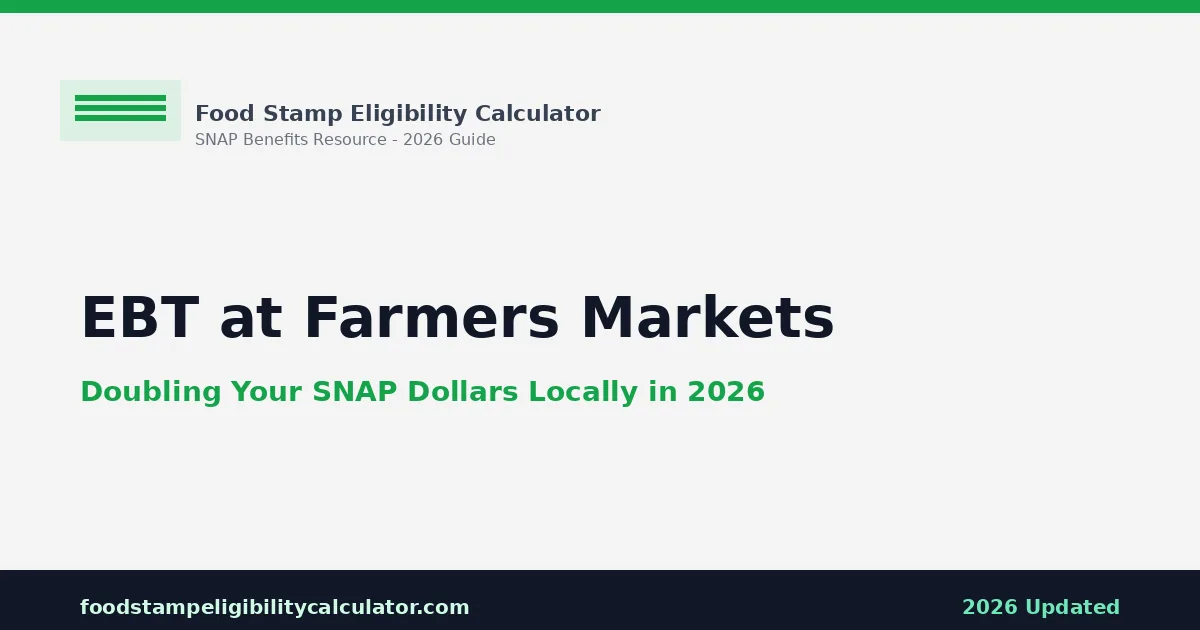 Food Stamp Eligibility Calculator
SNAP Benefits Resource - 2026 Guide

EBT at Farmers Markets

Doubling Your SNAP Dollars Locally in 2026

foodstampeligibilitycalculator.com

2026 Updated